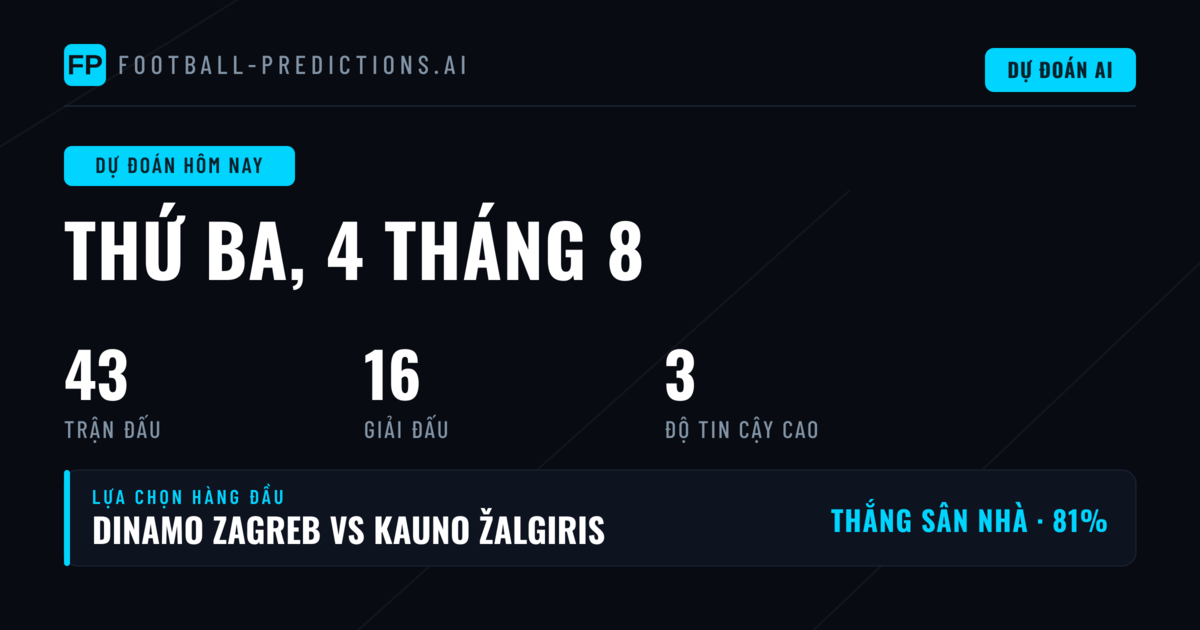 FP FOOTBALL-PREDICTIONS.AI

DỰ ĐOÁN AI

DỰ ĐOÁN HÔM NAY

THỨ BA, 4 THÁNG 8

43
TRẬN ĐẤU

16
GIẢI ĐẤU

3
ĐỘ TIN CẬY CAO

LỰA CHỌN HÀNG ĐẦU
DINAMO ZAGREB VS KAUNO ŽALGIRIS

THẮNG SÂN NHÀ · 81%